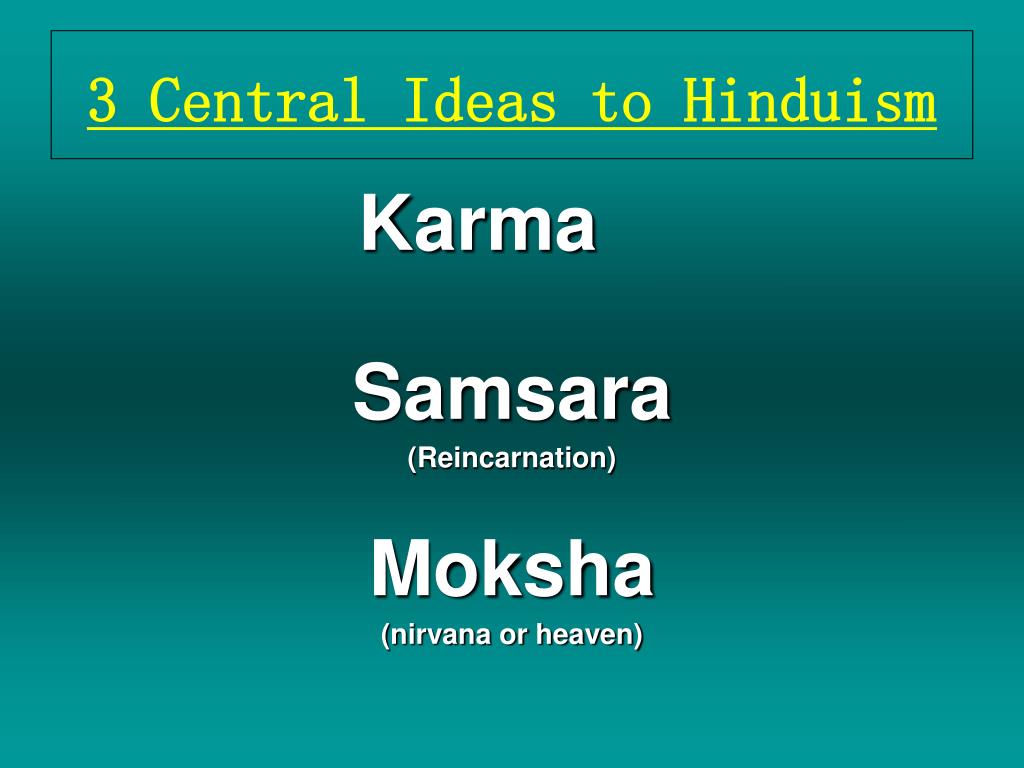 3 Central Ideas to Hinduism

Karma

Samsara
(Reincarnation)

Moksha
(nirvana or heaven)